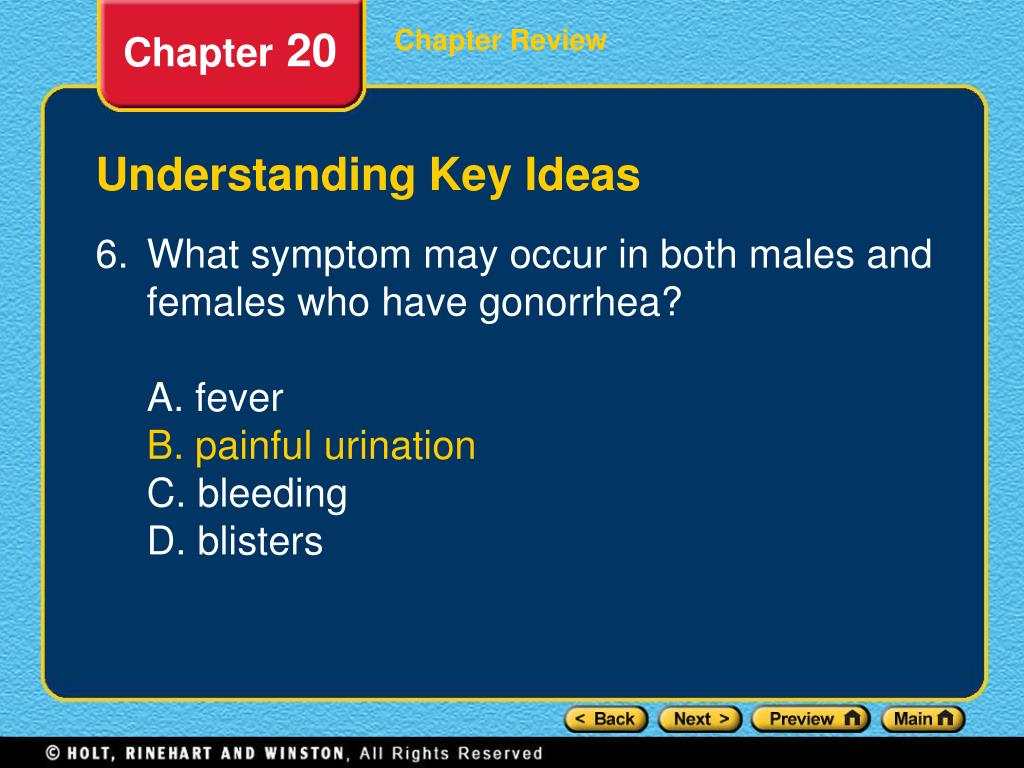 Chapter 20

Chapter Review

Understanding Key Ideas

6. What symptom may occur in both males and females who have gonorrhea?

A. fever
B. painful urination
C. bleeding
D. blisters

< Back Next > Preview Main

© HOLT, RINEHART AND WINSTON, All Rights Reserved